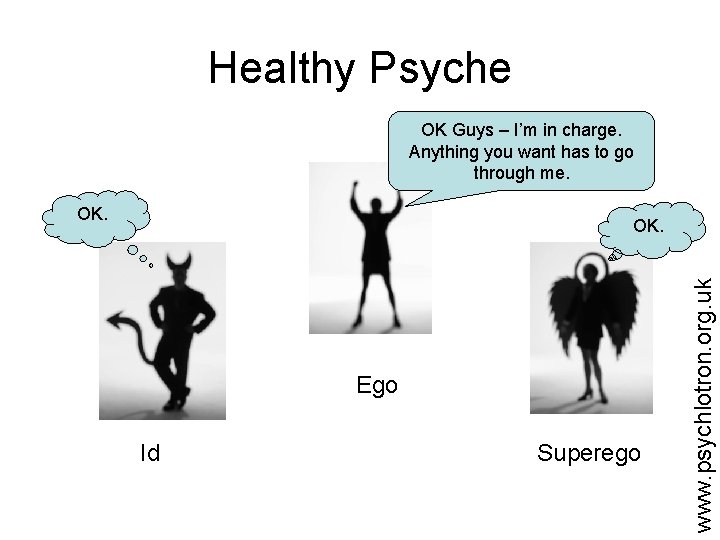 Healthy Psyche

OK Guys – I'm in charge. Anything you want has to go through me.

OK.

OK.

Ego

Id

Superego

www.psychlotron.org.uk